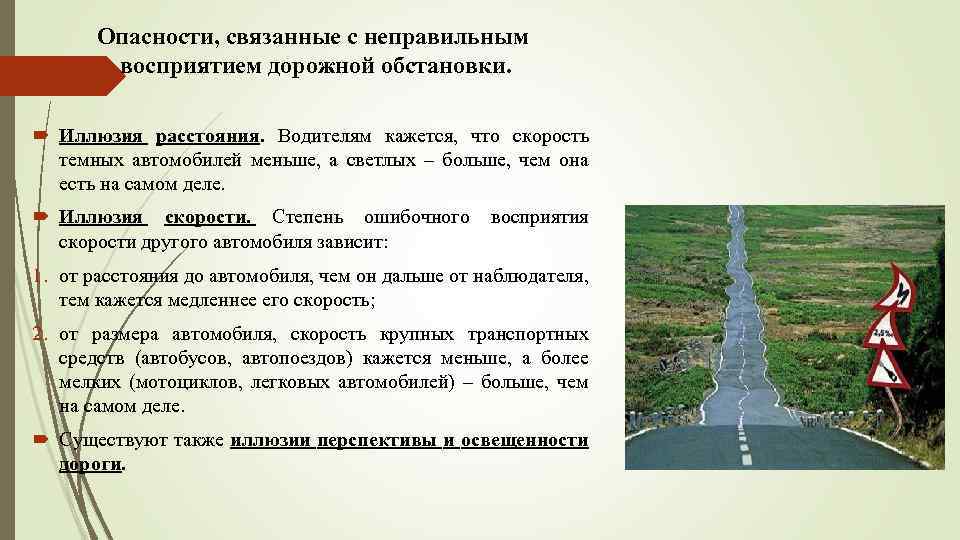 Опасности, связанные с неправильным восприятием дорожной обстановки.

Иллюзия расстояния. Водителям кажется, что скорость темных автомобилей меньше, а светлых – больше, чем она есть на самом деле.

Иллюзия скорости. Степень ошибочного восприятия скорости другого автомобиля зависит:

1. от расстояния до автомобиля, чем он дальше от наблюдателя, тем кажется медленнее его скорость;

2. от размера автомобиля, скорость крупных транспортных средств (автобусов, автопоездов) кажется меньше, а более мелких (мотоциклов, легковых автомобилей) – больше, чем на самом деле.

Существуют также иллюзии перспективы и освещенности дороги.

2,5%